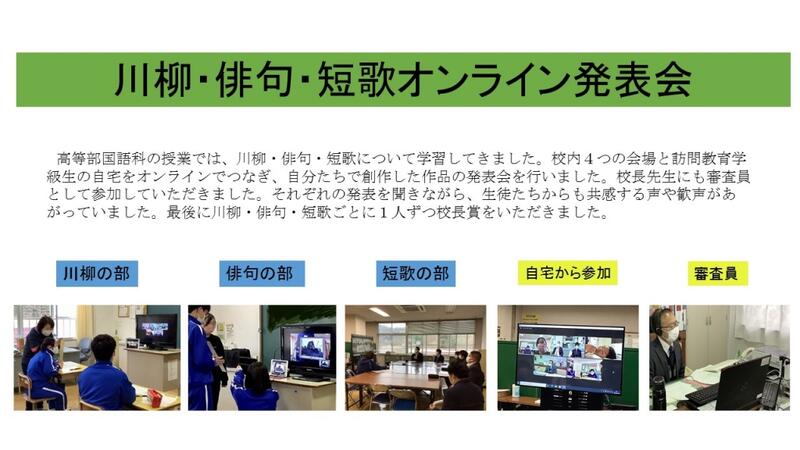 川柳・俳句・短歌オンライン発表会

高等部国語科の授業では、川柳・俳句・短歌について学習してきました。校内４つの会場と訪問教育学級生の自宅をオンラインでつなぎ、自分たちで創作した作品の発表会を行いました。校長先生にも審査員として参加していただきました。それぞれの発表を聞きながら、生徒たちからも共感する声や歓声があがっていました。最後に川柳・俳句・短歌ごとに１人ずつ校長賞をいただきました。

川柳の部

俳句の部

短歌の部

自宅から参加

審査員